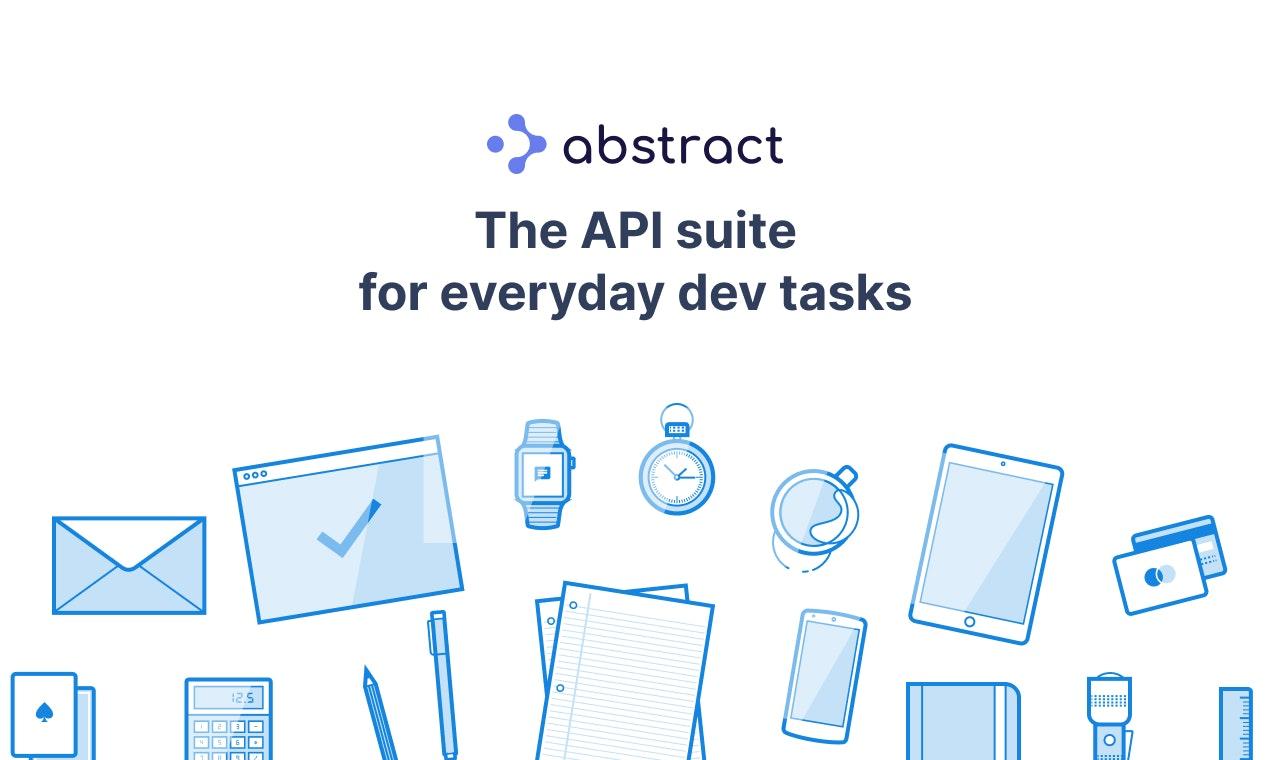 abstract

The API suite
for everyday dev tasks

12.5